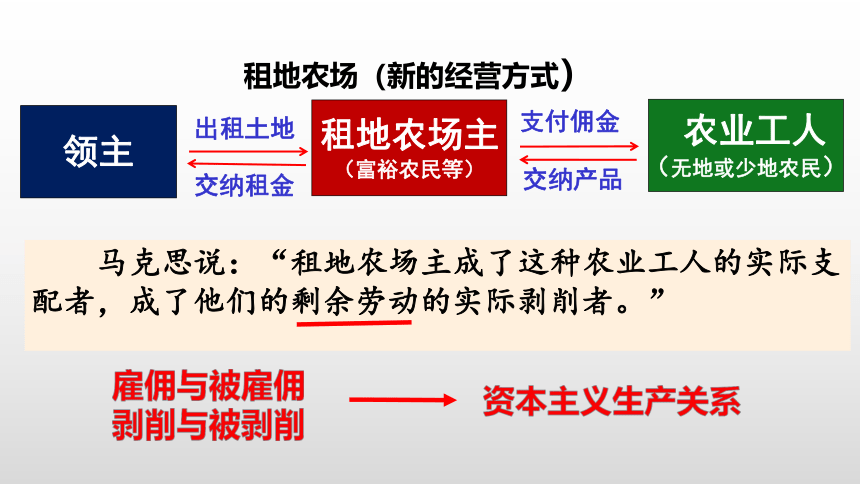 租地农场（新的经营方式）

领主

出租土地

交纳租金

租地农场主
（富裕农民等）

支付佣金

交纳产品

农业工人
（无地或少地农民）

马克思说：“租地农场主成了这种农业工人的实际支配者，成了他们的剩余劳动的实际剥削者。”

雇佣与被雇佣
剥削与被剥削

资本主义生产关系